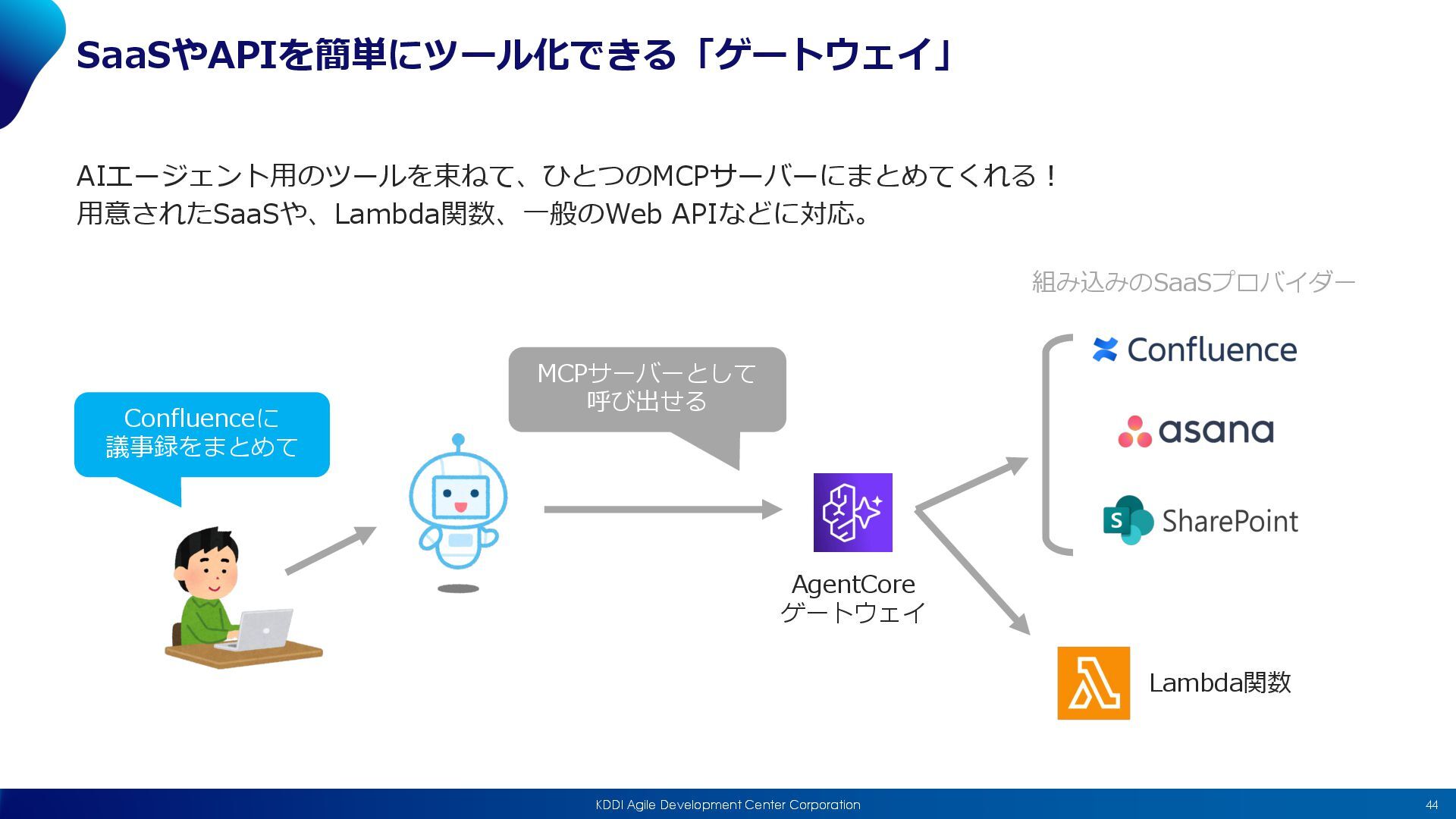 SaaSやAPIを簡単にツール化できる「ゲートウェイ」

AIエージェント用のツールを束ねて、ひとつのMCPサーバーにまとめてくれる！
用意されたSaaSや、Lambda関数、一般のWeb APIなどに対応。

組み込みのSaaSプロバイダー

Confluenceに
議事録をまとめて

MCPサーバーとして
呼び出せる

AgentCore
ゲートウェイ

Confluence

asana

SharePoint

Lambda関数

KDDI Agile Development Center Corporation

44